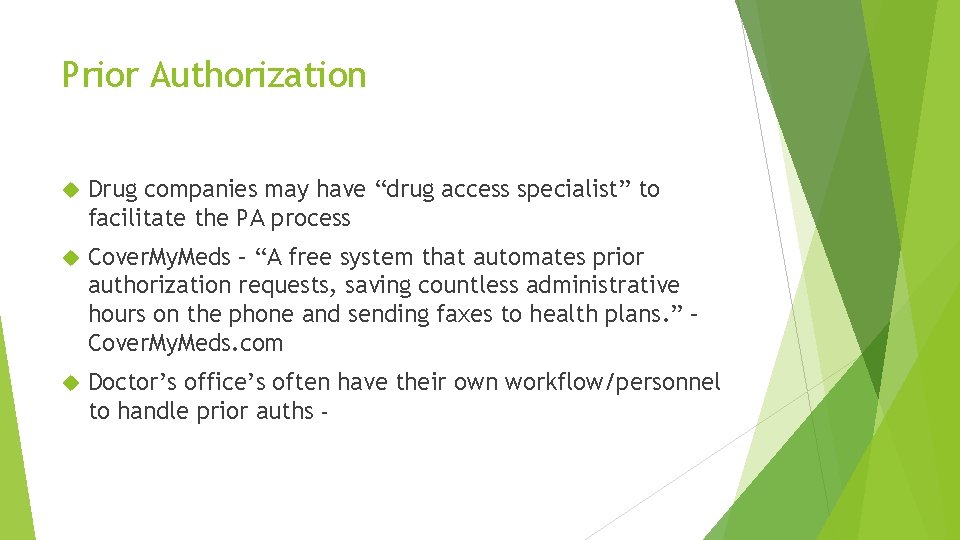 Prior Authorization

Drug companies may have “drug access specialist” to facilitate the PA process

CoverMyMeds – “A free system that automates prior authorization requests, saving countless administrative hours on the phone and sending faxes to health plans.” – CoverMyMeds.com

Doctor’s office’s often have their own workflow/personnel to handle prior auths -